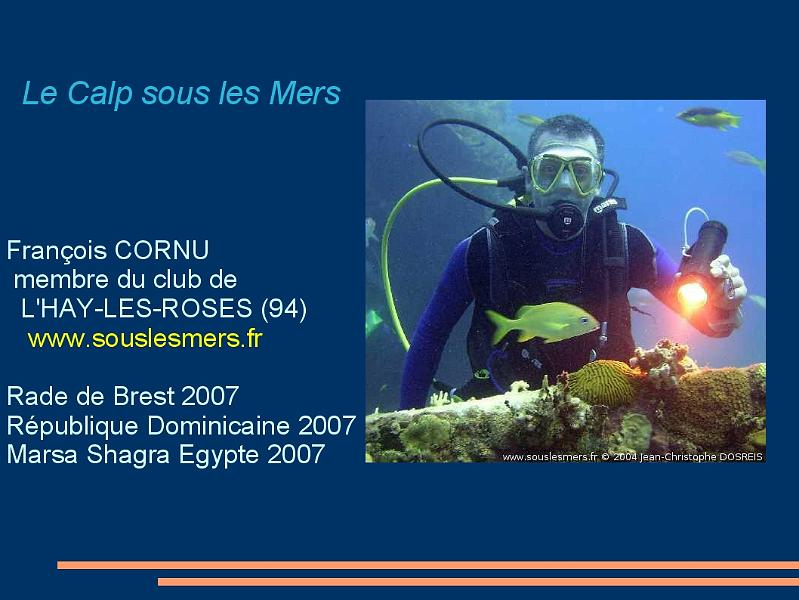 Le Calp sous les Mers

François CORNU
membre du club de
L'HAY-LES-ROSES (94)
www.souslesmers.fr

Rade de Brest 2007
République Dominicaine 2007
Marsa Shagra Egypte 2007

www.souslesmers.fr © 2004 Jean-Christophe DOSREIS